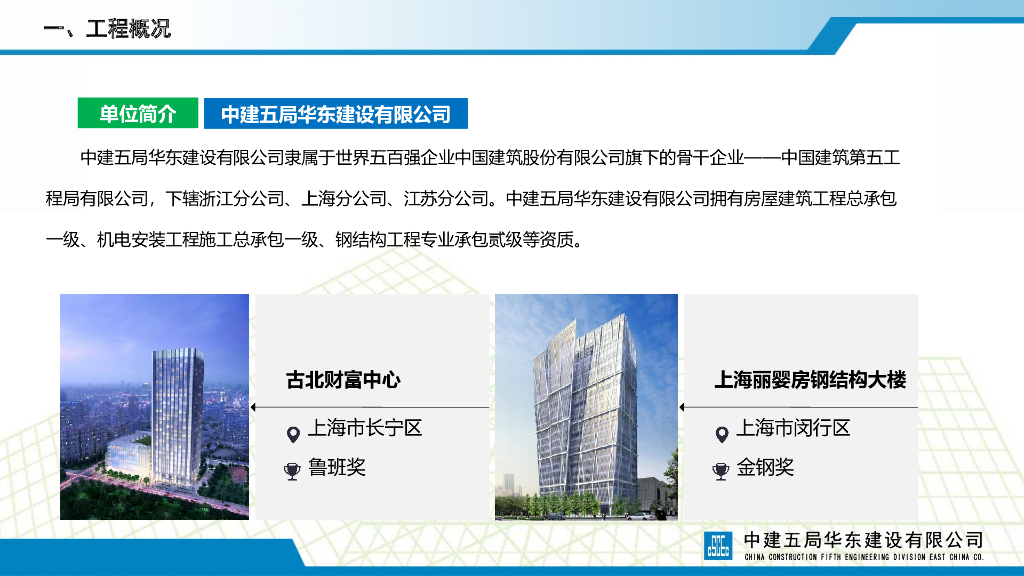 一、工程概况

单位简介

中建五局华东建设有限公司

中建五局华东建设有限公司隶属于世界五百强企业中国建筑股份有限公司旗下的骨干企业——中国建筑第五工程局有限公司，下辖浙江分公司、上海分公司、江苏分公司。中建五局华东建设有限公司拥有房屋建筑工程总承包一级、机电安装工程施工总承包一级、钢结构工程专业承包贰级等资质。

古北财富中心

上海市长宁区

鲁班奖

上海丽婴房钢结构大楼

上海市闵行区

金钢奖

中建五局华东建设有限公司
CHINA CONSTRUCTION FIFTH ENGINEERING DIVISION EAST CHINA CO.